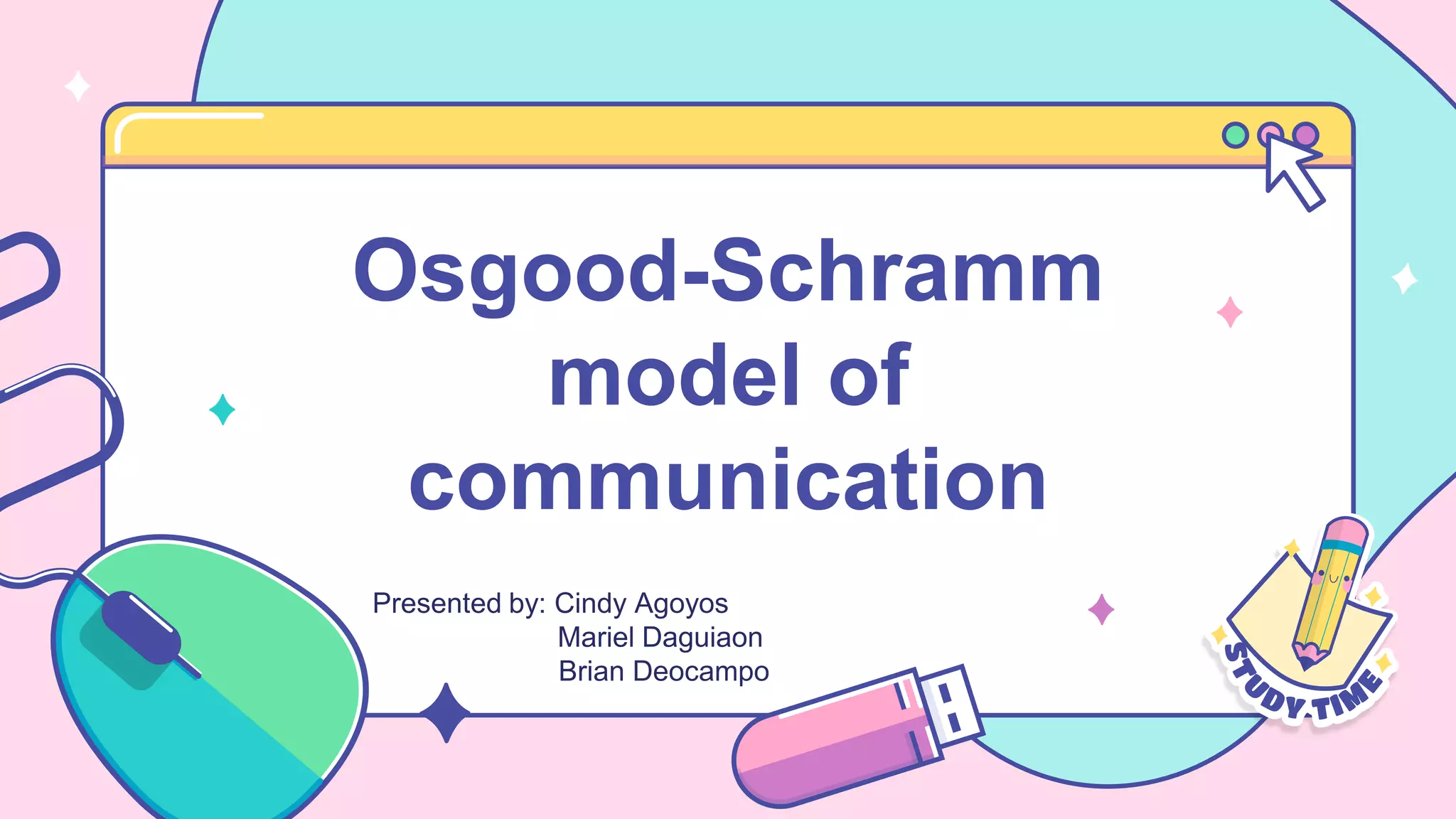 Osgood-Schramm model of communication

Presented by: Cindy Agoyos
Mariel Daguiaon
Brian Deocampo

STUDY TIME